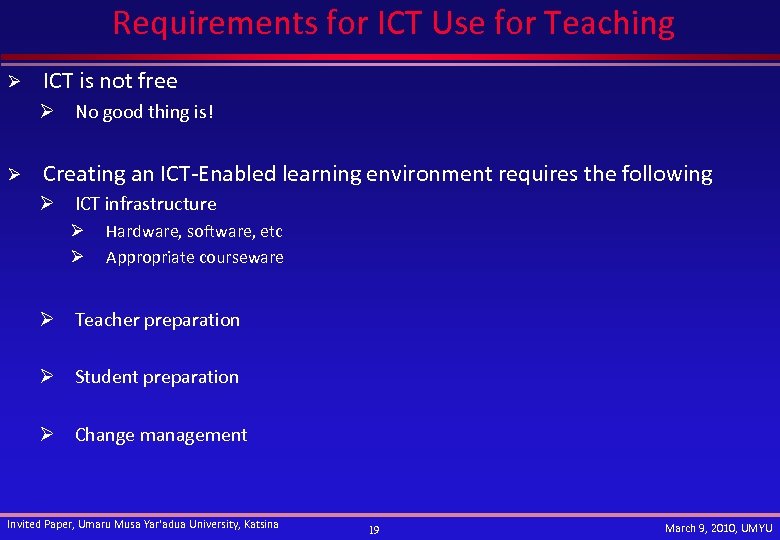 Requirements for ICT Use for Teaching

➢ ICT is not free
➢ No good thing is!

➢ Creating an ICT-Enabled learning environment requires the following
➢ ICT infrastructure
➢ Hardware, software, etc
➢ Appropriate courseware

➢ Teacher preparation

➢ Student preparation

➢ Change management

Invited Paper, Umaru Musa Yar'adua University, Katsina

19

March 9, 2010, UMYU